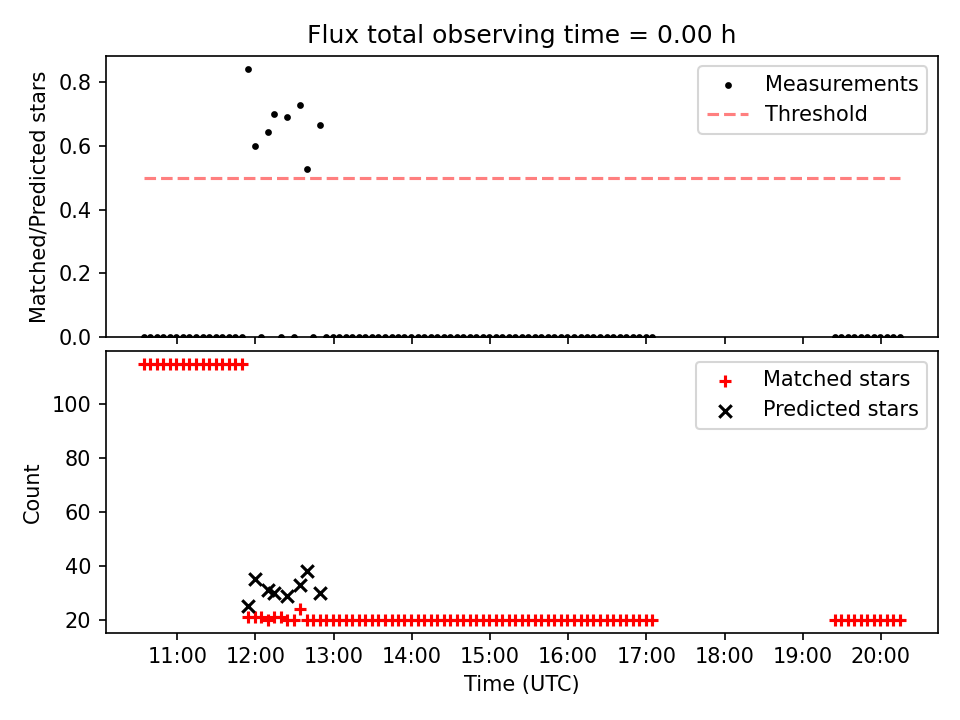 Flux total observing time = 0.00 h

Matched/Predicted stars

0.8
0.6
0.4
0.2
0.0

Measurements
Threshold

Count

100
80
60
40
20

Matched stars
Predicted stars

11:00
12:00
13:00
14:00
15:00
16:00
17:00
18:00
19:00
20:00

Time (UTC)